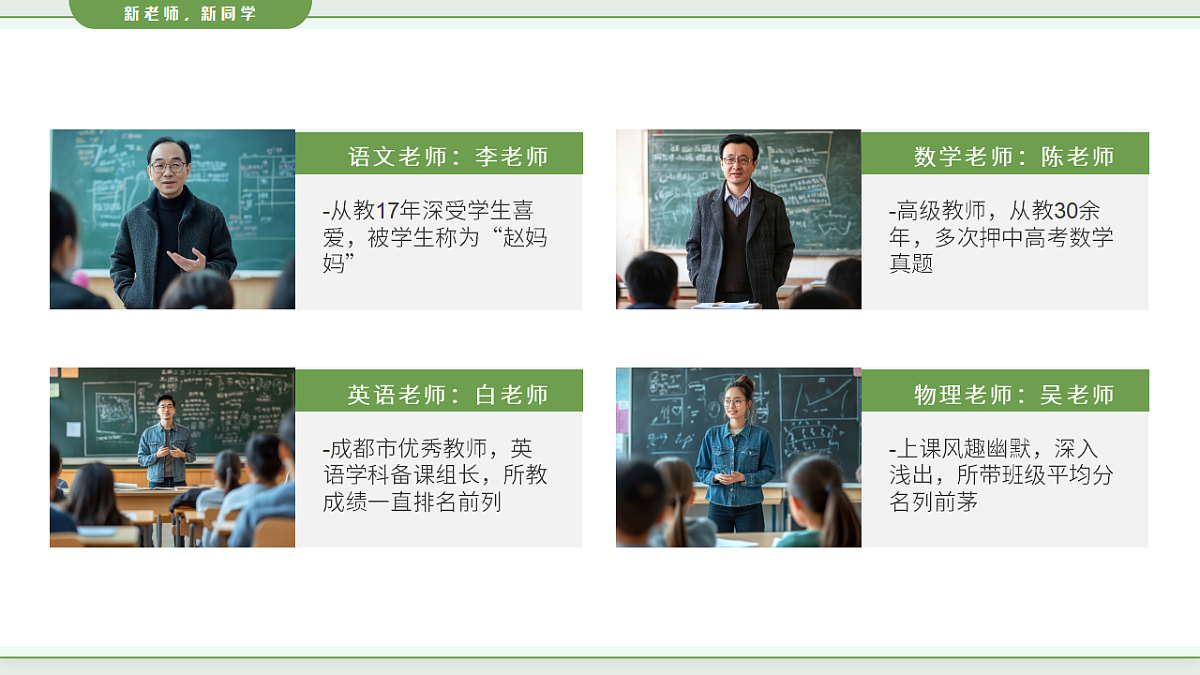 新老师，新同学

语文老师：李老师

-从教17年深受学生喜爱，被学生称为“赵妈妈”

数学老师：陈老师

-高级教师，从教30余年，多次押中高考数学真题

英语老师：白老师

-成都市优秀教师，英语学科备课组长，所教成绩一直排名前列

物理老师：吴老师

-上课风趣幽默，深入浅出，所带班级平均分名列前茅